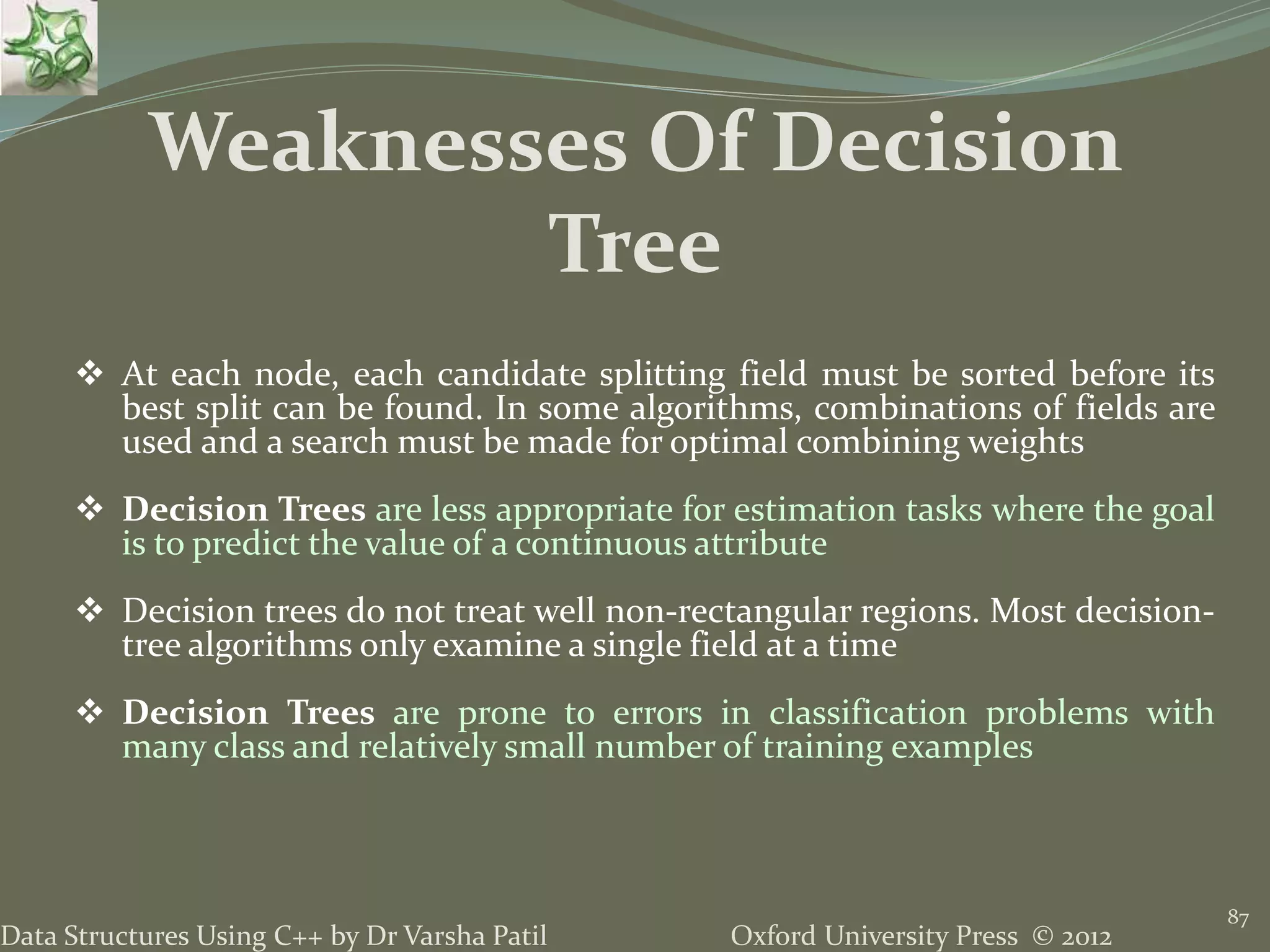 Weaknesses Of Decision Tree

❖ At each node, each candidate splitting field must be sorted before its best split can be found. In some algorithms, combinations of fields are used and a search must be made for optimal combining weights

❖ Decision Trees are less appropriate for estimation tasks where the goal is to predict the value of a continuous attribute

❖ Decision trees do not treat well non-rectangular regions. Most decision-tree algorithms only examine a single field at a time

❖ Decision Trees are prone to errors in classification problems with many class and relatively small number of training examples

87

Data Structures Using C++ by Dr Varsha Patil

Oxford University Press © 2012